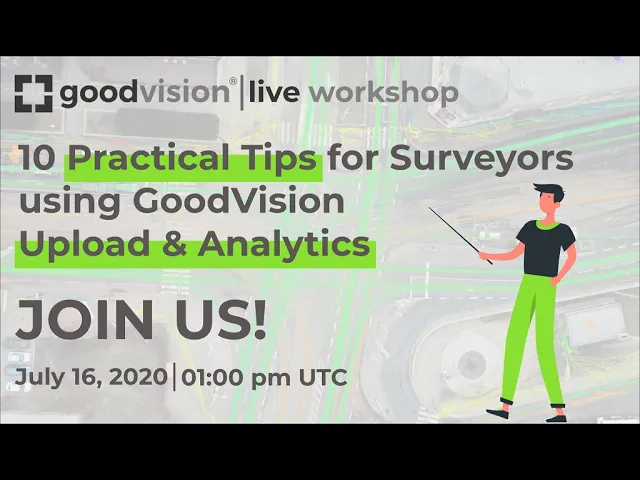 goodvision® | live workshop

10 Practical Tips for Surveyors using GoodVision Upload & Analytics

JOIN US!

July 16, 2020 | 01:00 pm UTC